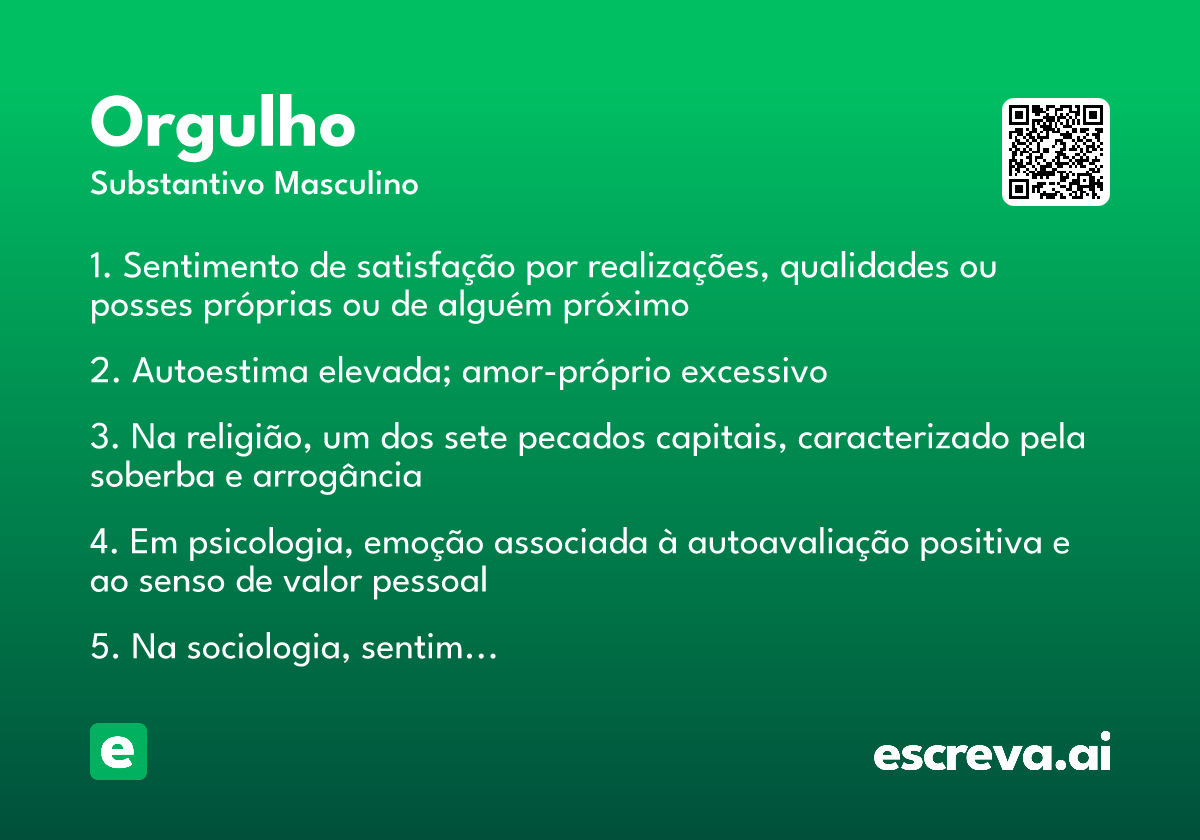 Orgulho
Substantivo Masculino

1. Sentimento de satisfação por realizações, qualidades ou posses próprias ou de alguém próximo

2. Autoestima elevada; amor-próprio excessivo

3. Na religião, um dos sete pecados capitais, caracterizado pela soberba e arrogância

4. Em psicologia, emoção associada à autoavaliação positiva e ao senso de valor pessoal

5. Na sociologia, sentim…

e

escreva.ai